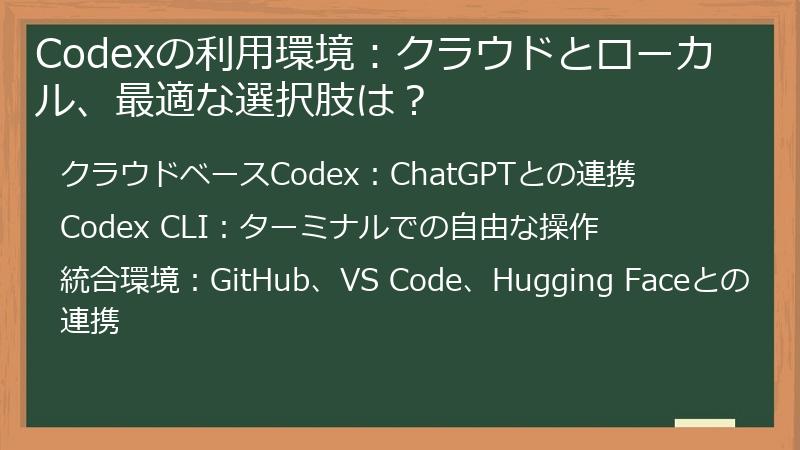 Codexの利用環境：クラウドとローカル、最適な選択肢は？

クラウドベースCodex：ChatGPTとの連携

Codex CLI：ターミナルでの自由な操作

統合環境：GitHub、VS Code、Hugging Faceとの連携